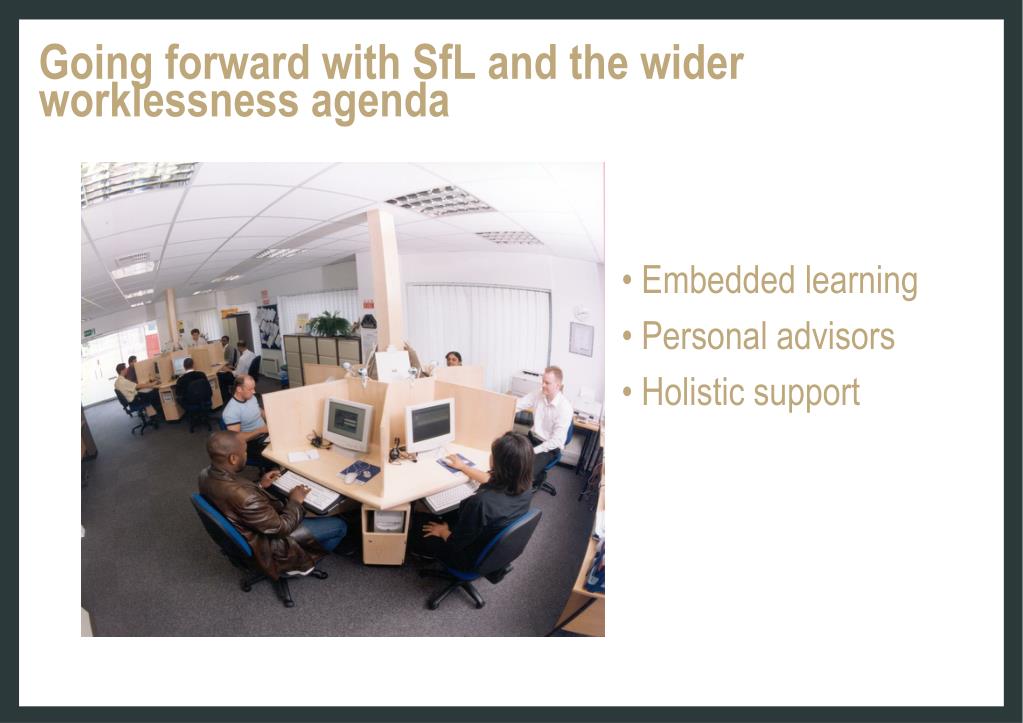 Going forward with SfL and the wider worklessness agenda

• Embedded learning
• Personal advisors
• Holistic support